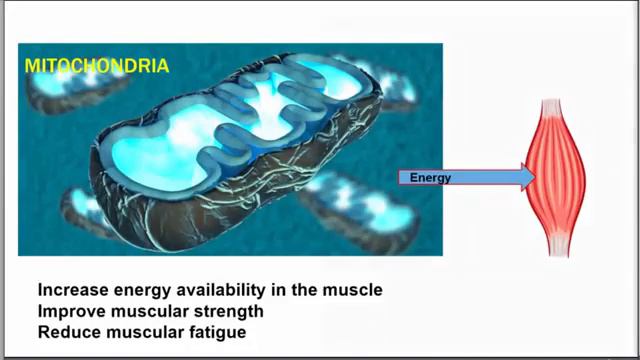 MITOCHONDRIA

Energy

Increase energy availability in the muscle
Improve muscular strength
Reduce muscular fatigue